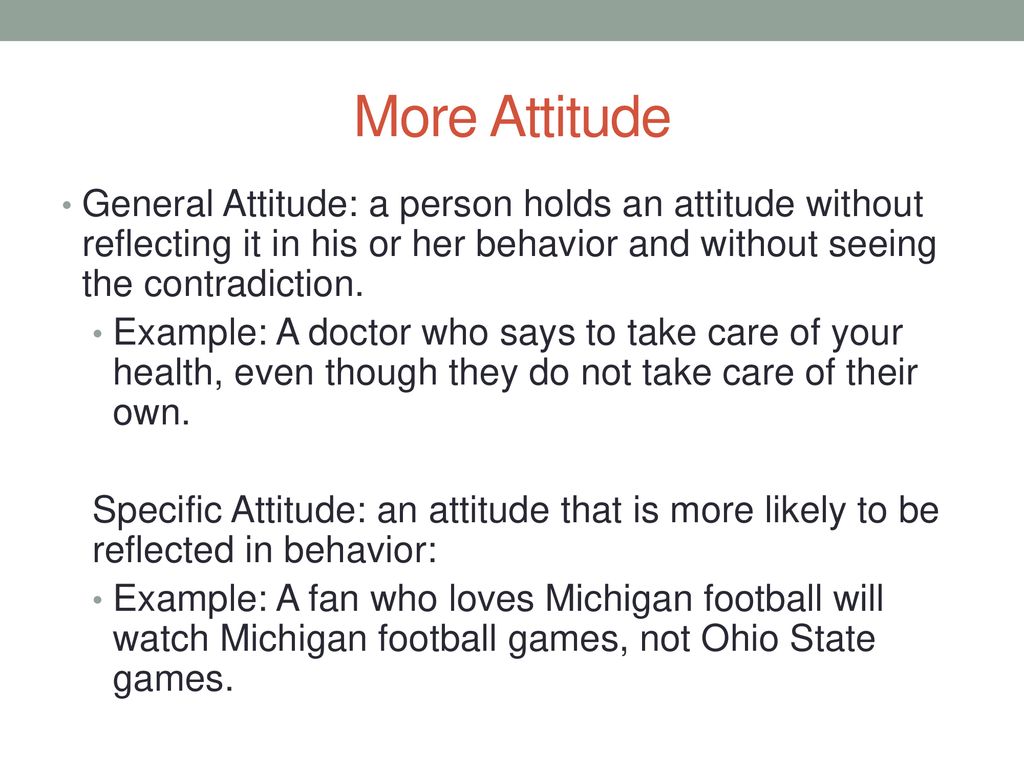 More Attitude

• General Attitude: a person holds an attitude without reflecting it in his or her behavior and without seeing the contradiction.

• Example: A doctor who says to take care of your health, even though they do not take care of their own.

Specific Attitude: an attitude that is more likely to be reflected in behavior:

• Example: A fan who loves Michigan football will watch Michigan football games, not Ohio State games.